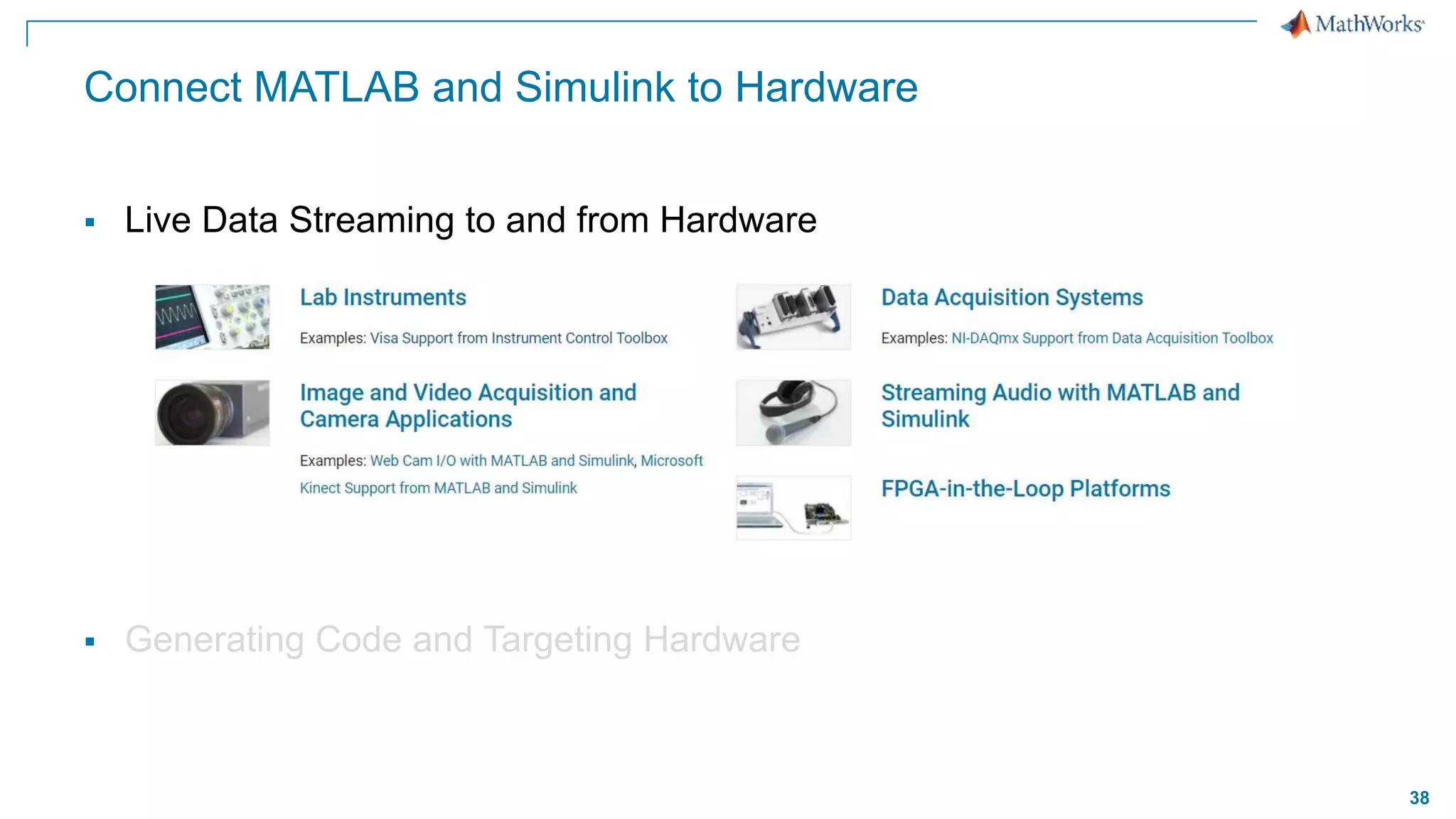 MathWorks

Connect MATLAB and Simulink to Hardware

▪ Live Data Streaming to and from Hardware

Lab Instruments

Examples: Visa Support from Instrument Control Toolbox

Image and Video Acquisition and Camera Applications

Examples: Web Cam I/O with MATLAB and Simulink, Microsoft Kinect Support from MATLAB and Simulink

Data Acquisition Systems

Examples: NI-DAQmx Support from Data Acquisition Toolbox

Streaming Audio with MATLAB and Simulink

FPGA-in-the-Loop Platforms

▪ Generating Code and Targeting Hardware

38